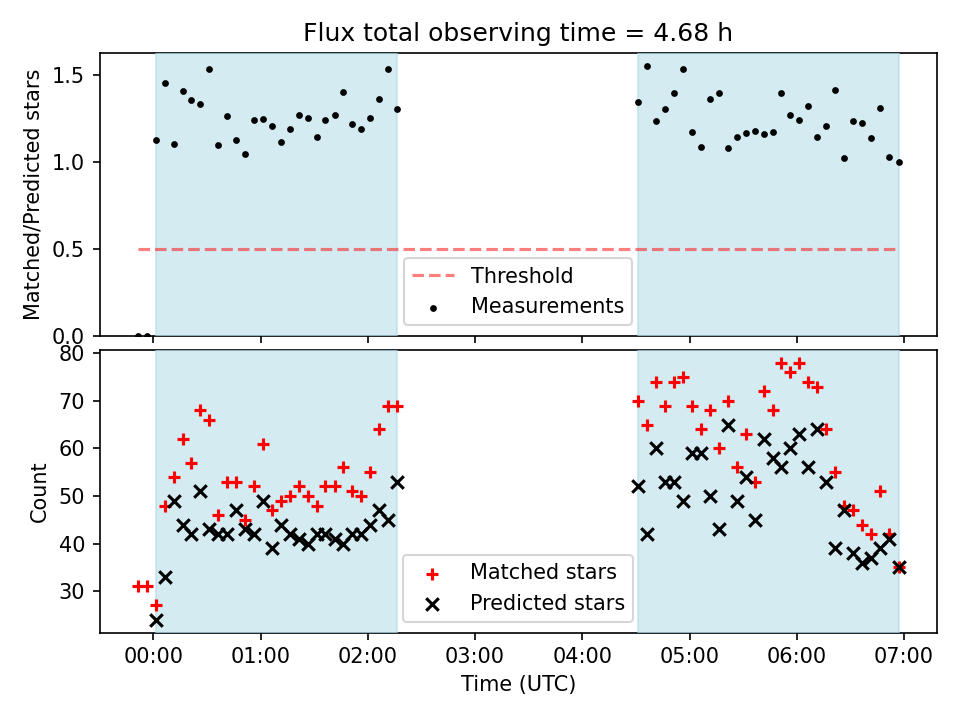 Flux total observing time = 4.68 h

Matched/Predicted stars

1.5
1.0
0.5
0.0

Threshold
Measurements

Count

80
70
60
50
40
30

Matched stars
Predicted stars

00:00 01:00 02:00 03:00 04:00 05:00 06:00 07:00

Time (UTC)